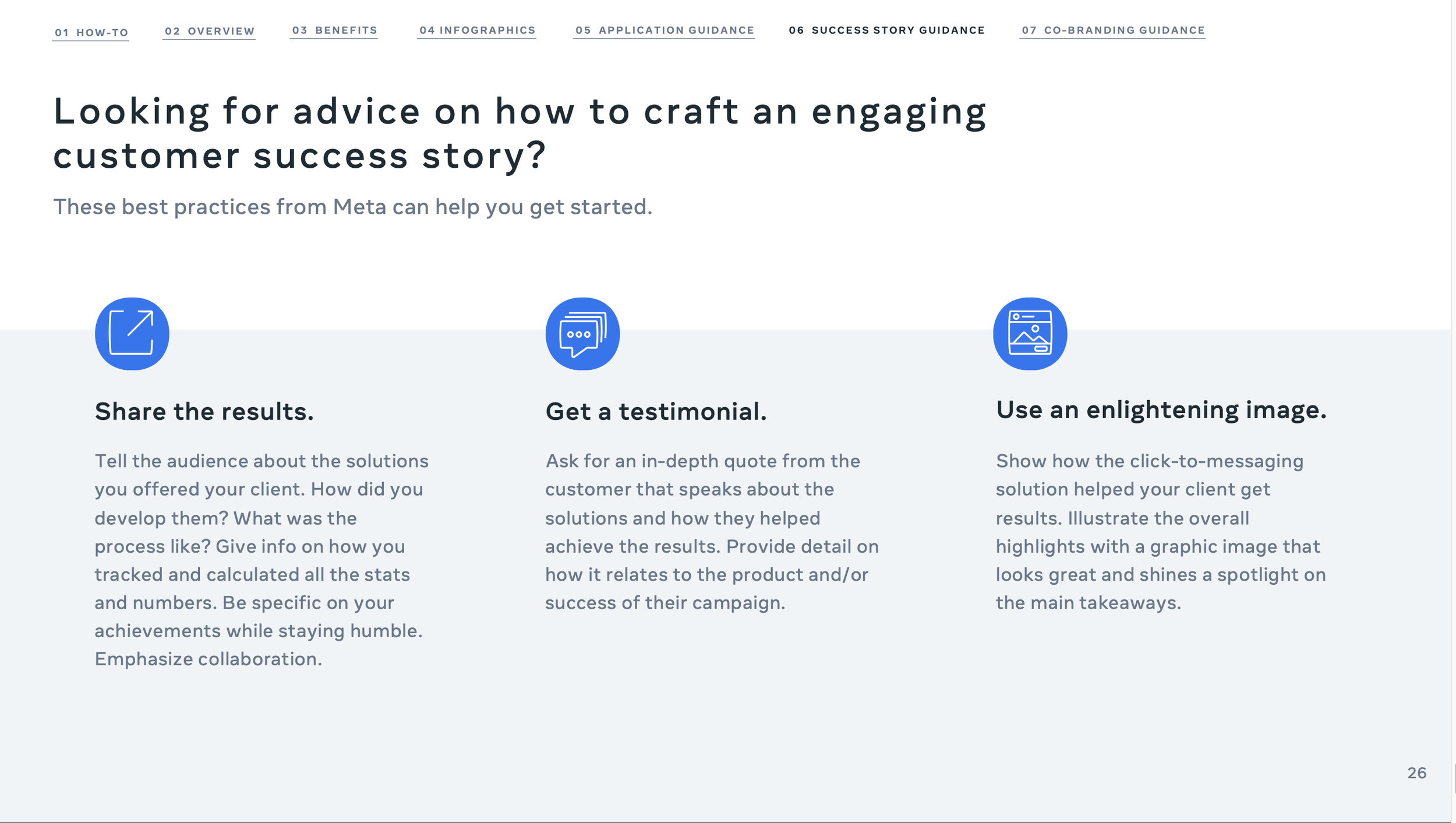 01 HOW-TO 02 OVERVIEW 03 BENEFITS 04 INFOGRAPHICS 05 APPLICATION GUIDANCE 06 SUCCESS STORY GUIDANCE 07 CO-BRANDING GUIDANCE

Looking for advice on how to craft an engaging customer success story?

These best practices from Meta can help you get started.

Share the results.

Tell the audience about the solutions you offered your client. How did you develop them? What was the process like? Give info on how you tracked and calculated all the stats and numbers. Be specific on your achievements while staying humble. Emphasize collaboration.

Get a testimonial.

Ask for an in-depth quote from the customer that speaks about the solutions and how they helped achieve the results. Provide detail on how it relates to the product and/or success of their campaign.

Use an enlightening image.

Show how the click-to-messaging solution helped your client get results. Illustrate the overall highlights with a graphic image that looks great and shines a spotlight on the main takeaways.

26